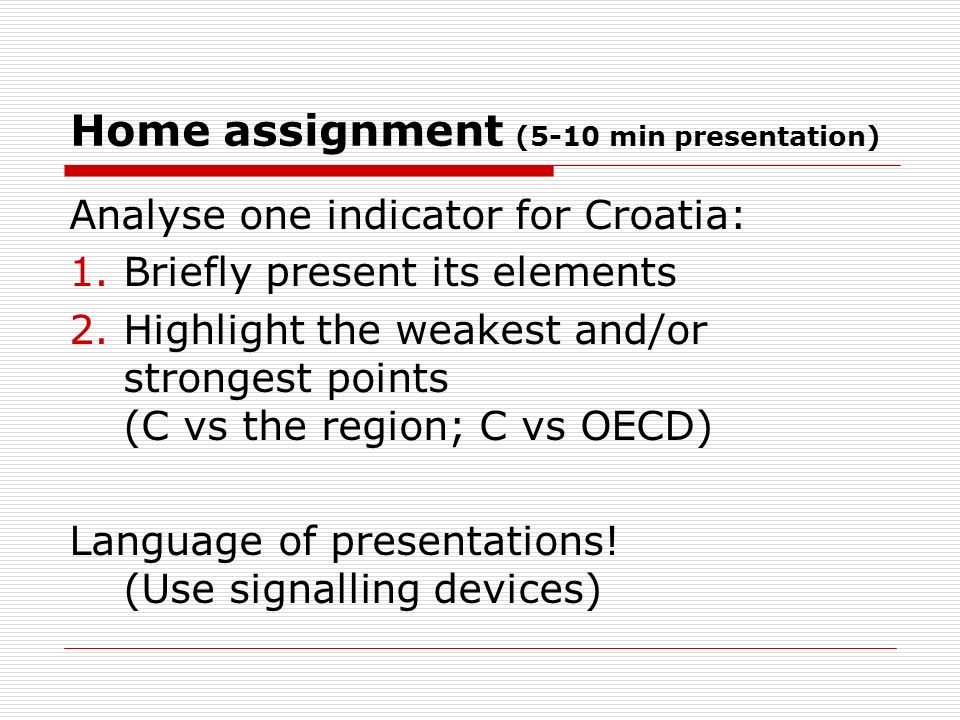 Home assignment (5-10 min presentation)

Analyse one indicator for Croatia:
1. Briefly present its elements
2. Highlight the weakest and/or strongest points
(C vs the region; C vs OECD)

Language of presentations!
(Use signalling devices)